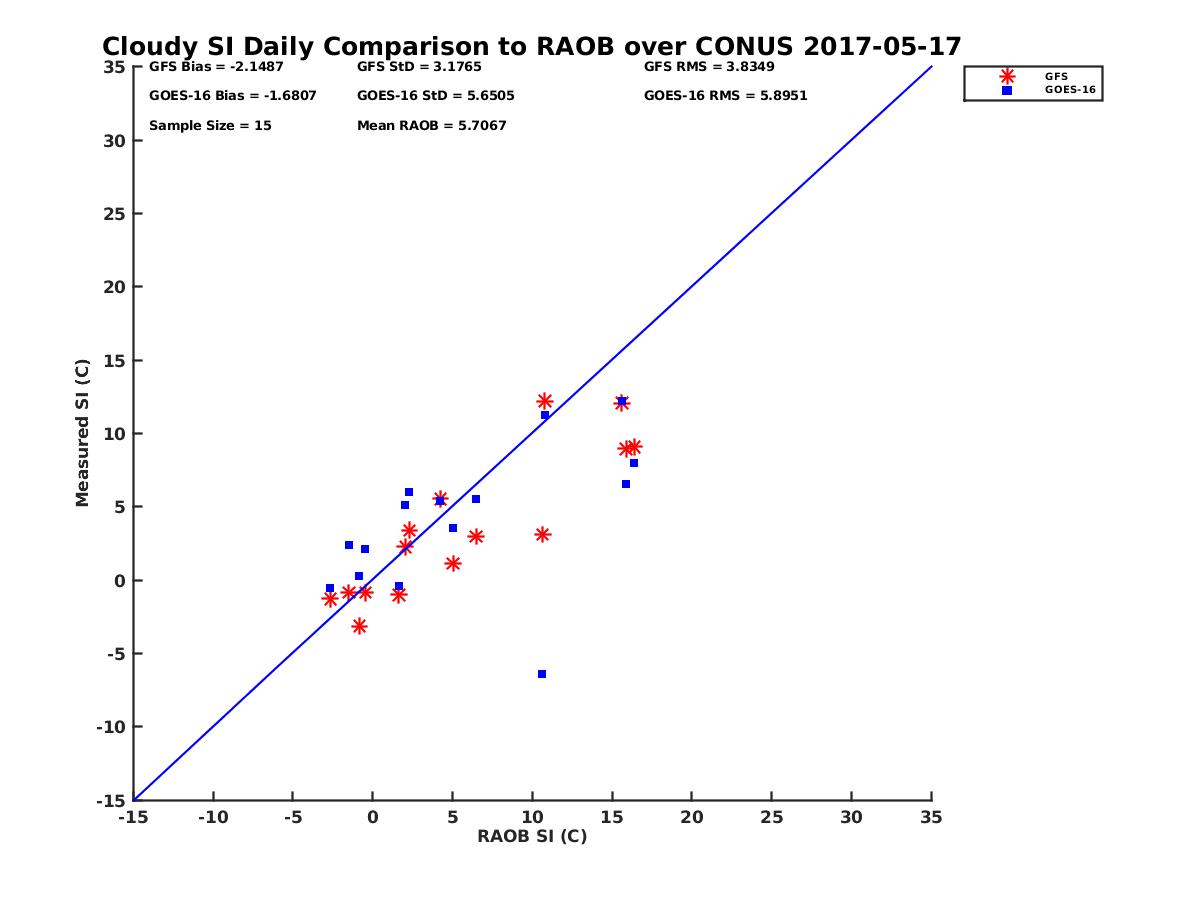 Cloudy SI Daily Comparison to RAOB over CONUS 2017-05-17

GFS Bias = -2.1487
GFS StD = 3.1765
GFS RMS = 3.8349
GOES-16 Bias = -1.6807
GOES-16 StD = 5.6505
GOES-16 RMS = 5.8951
Sample Size = 15
Mean RAOB = 5.7067

GFS
GOES-16

Measured SI (C)

35
30
25
20
15
10
5
0
-5
-10
-15

-15 -10 -5 0 5 10 15 20 25 30 35

RAOB SI (C)